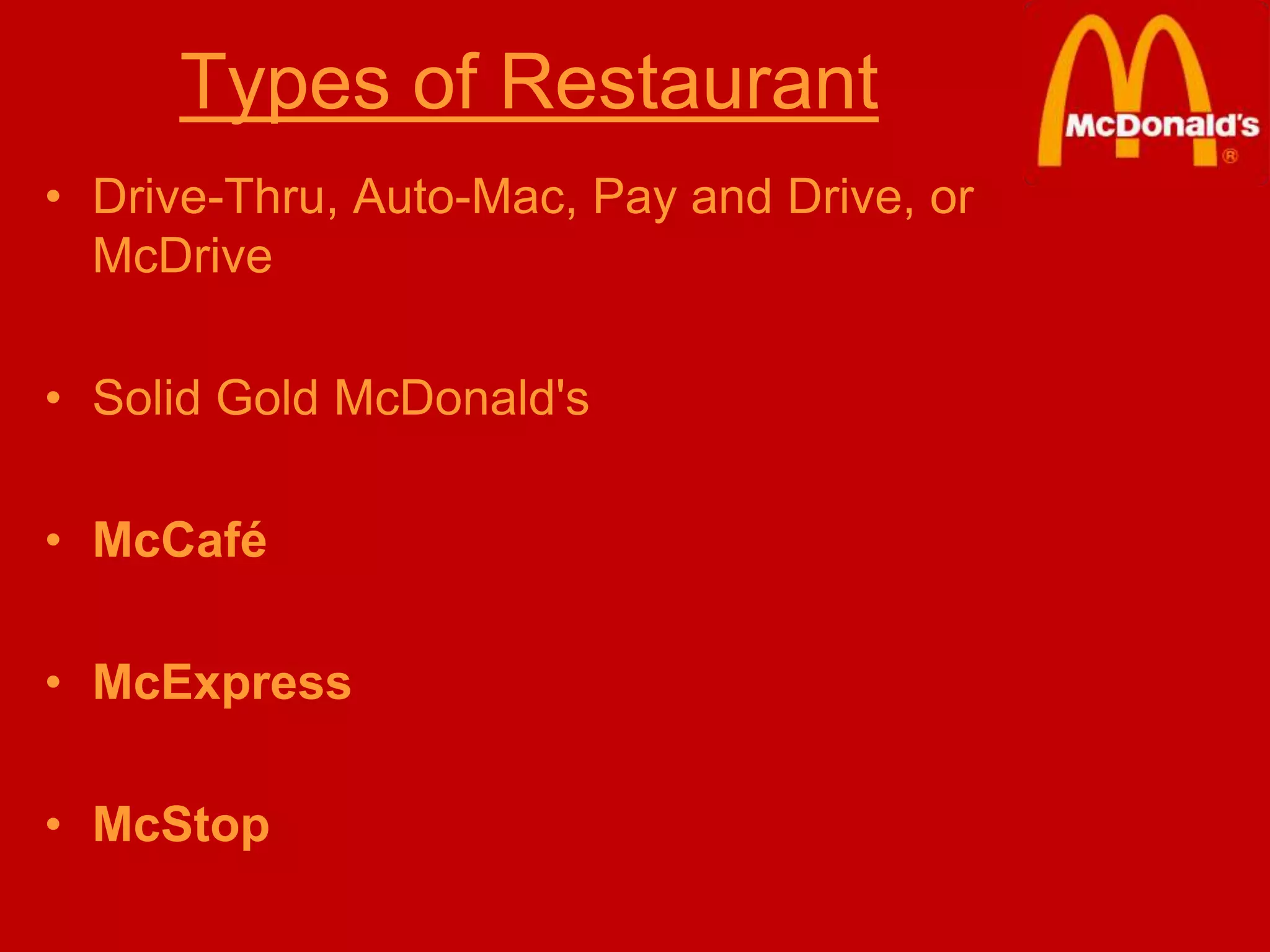 Types of Restaurant

McDonald's ®

• Drive-Thru, Auto-Mac, Pay and Drive, or McDrive

• Solid Gold McDonald's

• McCafé

• McExpress

• McStop